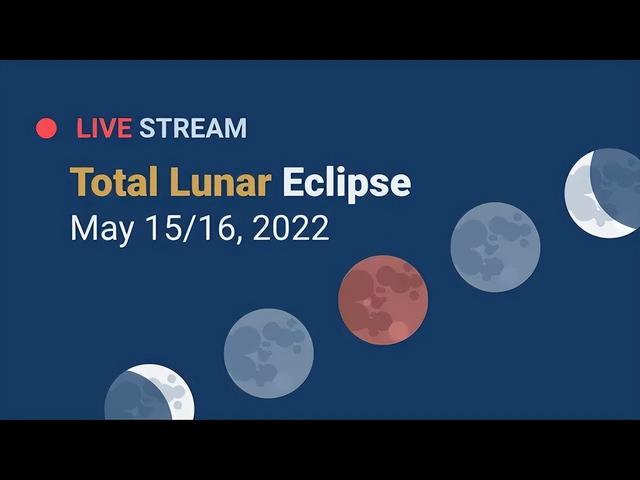 LIVE STREAM

Total Lunar Eclipse

May 15/16, 2022